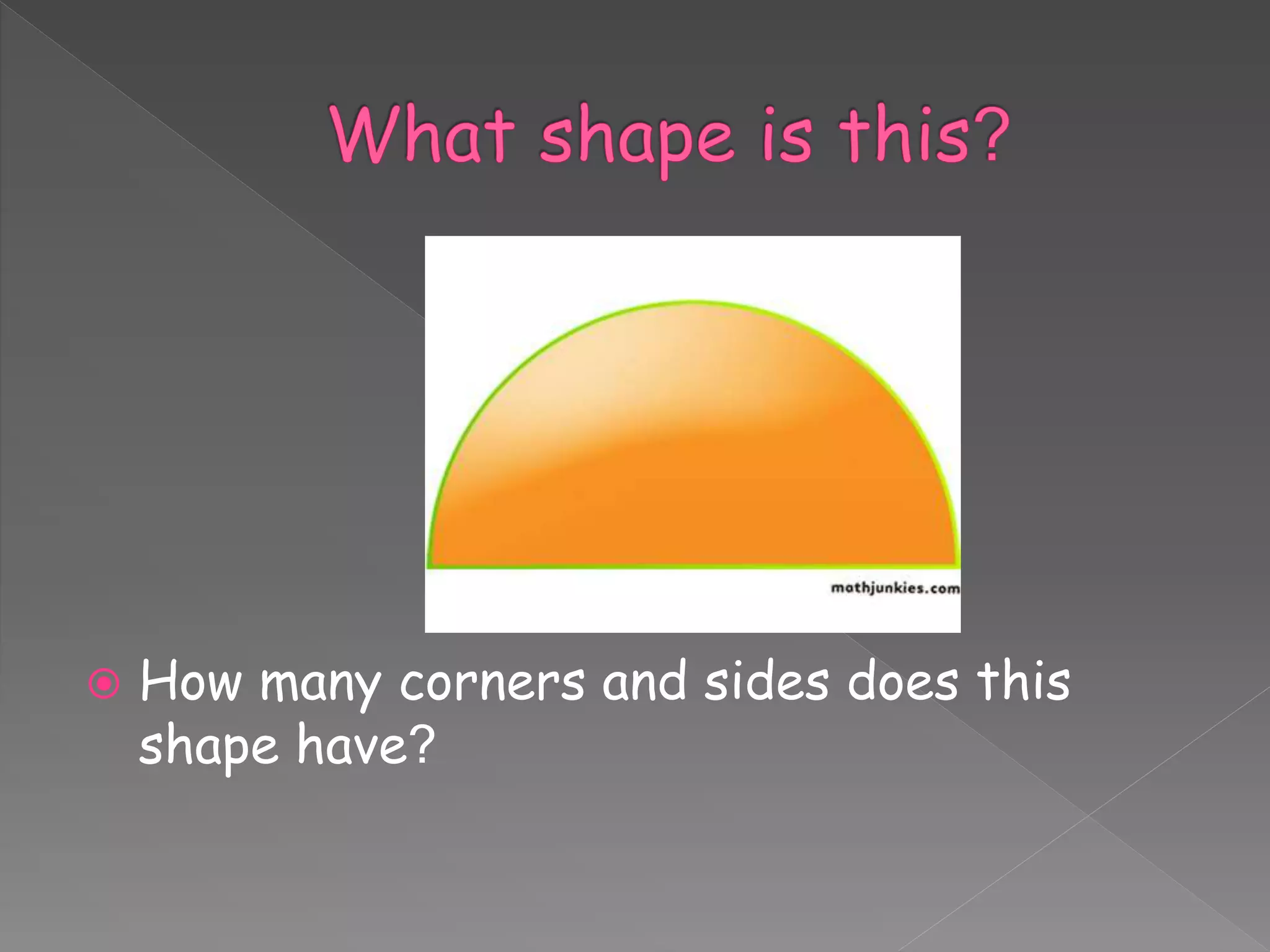 What shape is this?

mathjunkies.com

How many corners and sides does this shape have?